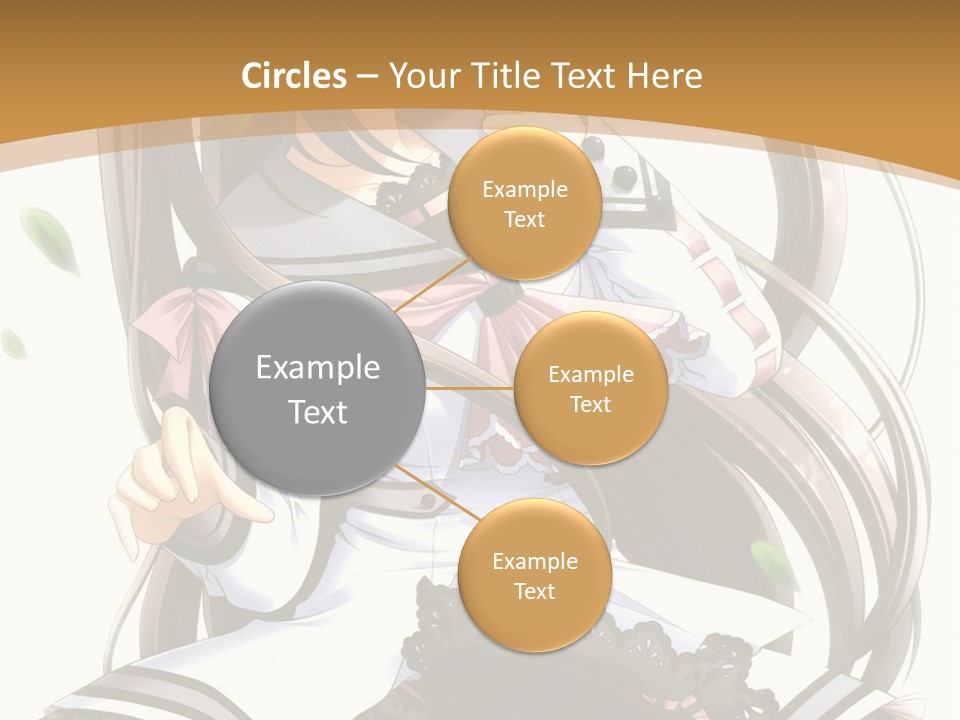 Circles – Your Title Text Here

Example Text

Example Text

Example Text

Example Text